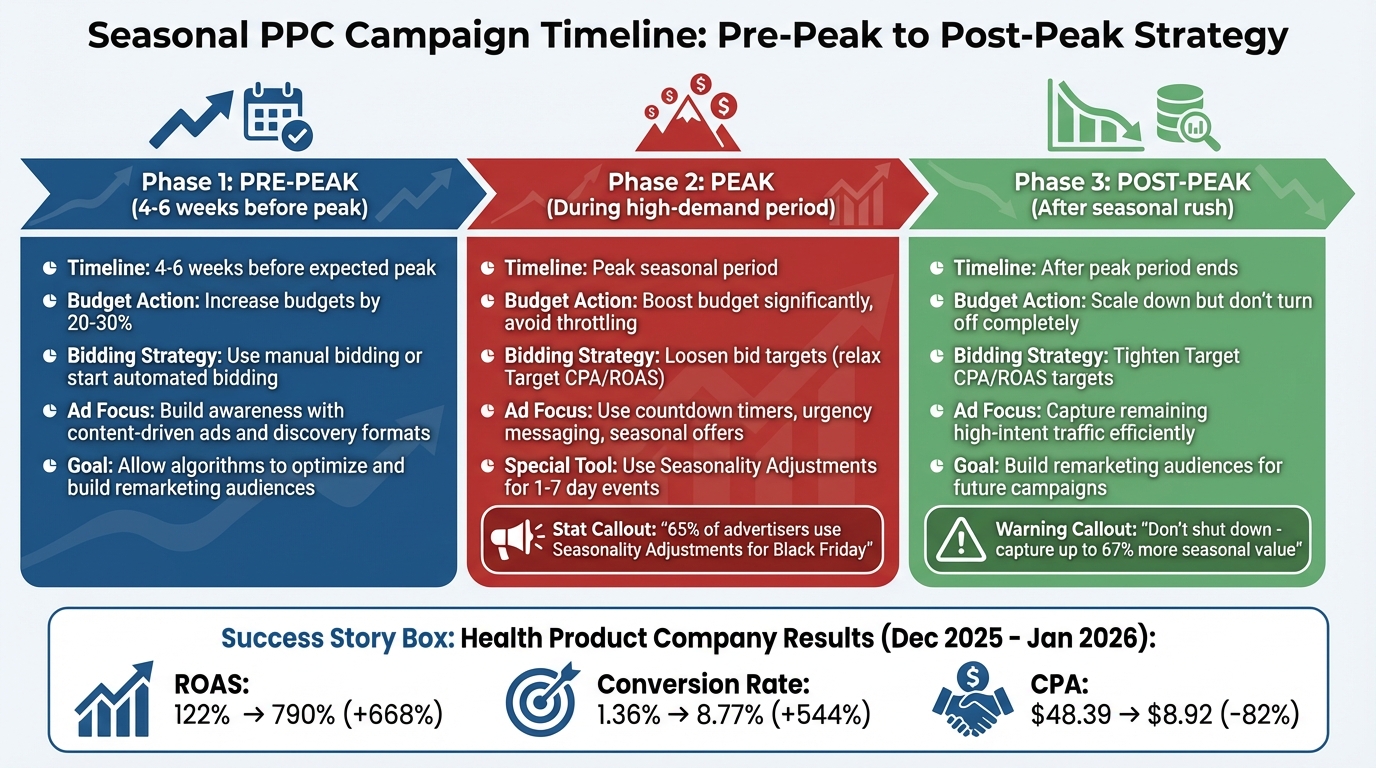 Seasonal PPC Campaign Timeline: Pre-Peak to Post-Peak Strategy

Phase 1: PRE-PEAK
(4-6 weeks before peak)

Timeline: 4-6 weeks before expected peak
Budget Action: Increase budgets by 20-30%
Bidding Strategy: Use manual bidding or start automated bidding
Ad Focus: Build awareness with content-driven ads and discovery formats
Goal: Allow algorithms to optimize and build remarketing audiences

Phase 2: PEAK
(During high-demand period)

Timeline: Peak seasonal period
Budget Action: Boost budget significantly, avoid throttling
Bidding Strategy: Loosen bid targets (relax Target CPA/ROAS)
Ad Focus: Use countdown timers, urgency messaging, seasonal offers
Special Tool: Use Seasonality Adjustments for 1-7 day events

Stat Callout: "65% of advertisers use Seasonality Adjustments for Black Friday"

Phase 3: POST-PEAK
(After seasonal rush)

Timeline: After peak period ends
Budget Action: Scale down but don't turn off completely
Bidding Strategy: Tighten Target CPA/ROAS targets
Ad Focus: Capture remaining high-intent traffic efficiently
Goal: Build remarketing audiences for future campaigns

Warning Callout: "Don't shut down - capture up to 67% more seasonal value"

Success Story Box: Health Product Company Results (Dec 2025 - Jan 2026):

ROAS:
122% → 790% (+668%)

Conversion Rate:
1.36% → 8.77% (+544%)

CPA:
$48.39 → $8.92 (-82%)